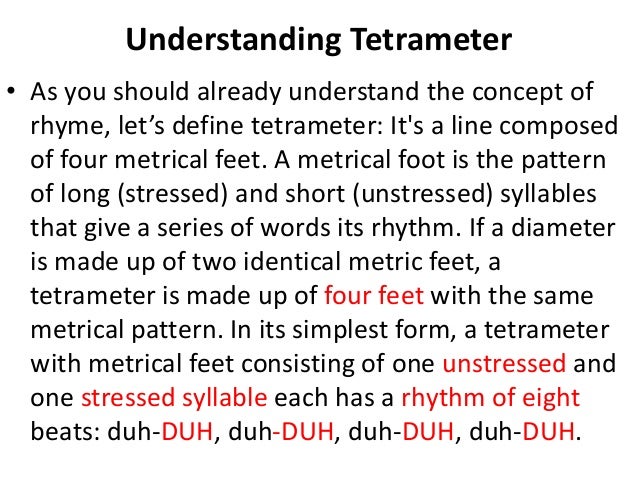 Understanding Tetrameter

• As you should already understand the concept of rhyme, let’s define tetrameter: It's a line composed of four metrical feet. A metrical foot is the pattern of long (stressed) and short (unstressed) syllables that give a series of words its rhythm. If a diameter is made up of two identical metric feet, a tetrameter is made up of four feet with the same metrical pattern. In its simplest form, a tetrameter with metrical feet consisting of one unstressed and one stressed syllable each has a rhythm of eight beats: duh-DUH, duh-DUH, duh-DUH, duh-DUH.